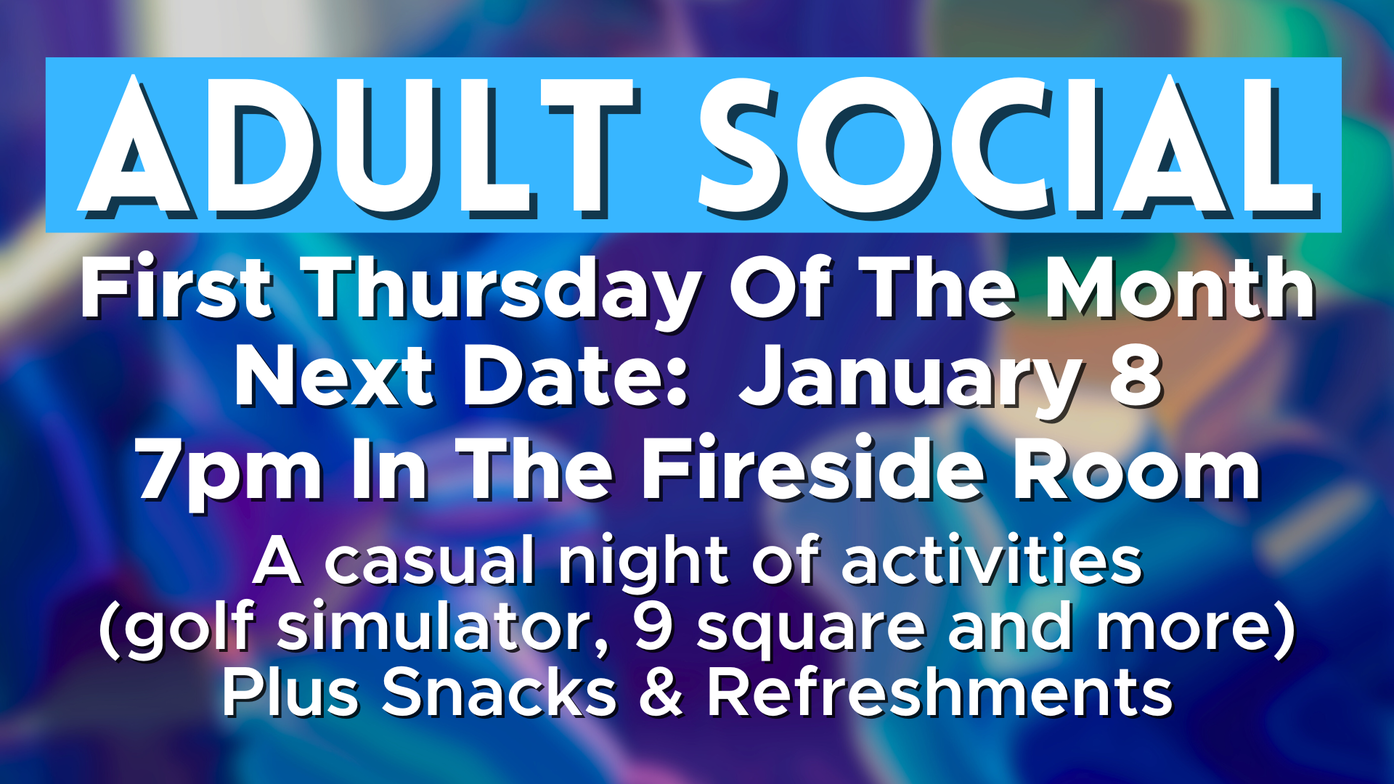 ADULT SOCIAL

First Thursday Of The Month
Next Date: January 8
7pm In The Fireside Room

A casual night of activities
(golf simulator, 9 square and more)
Plus Snacks & Refreshments